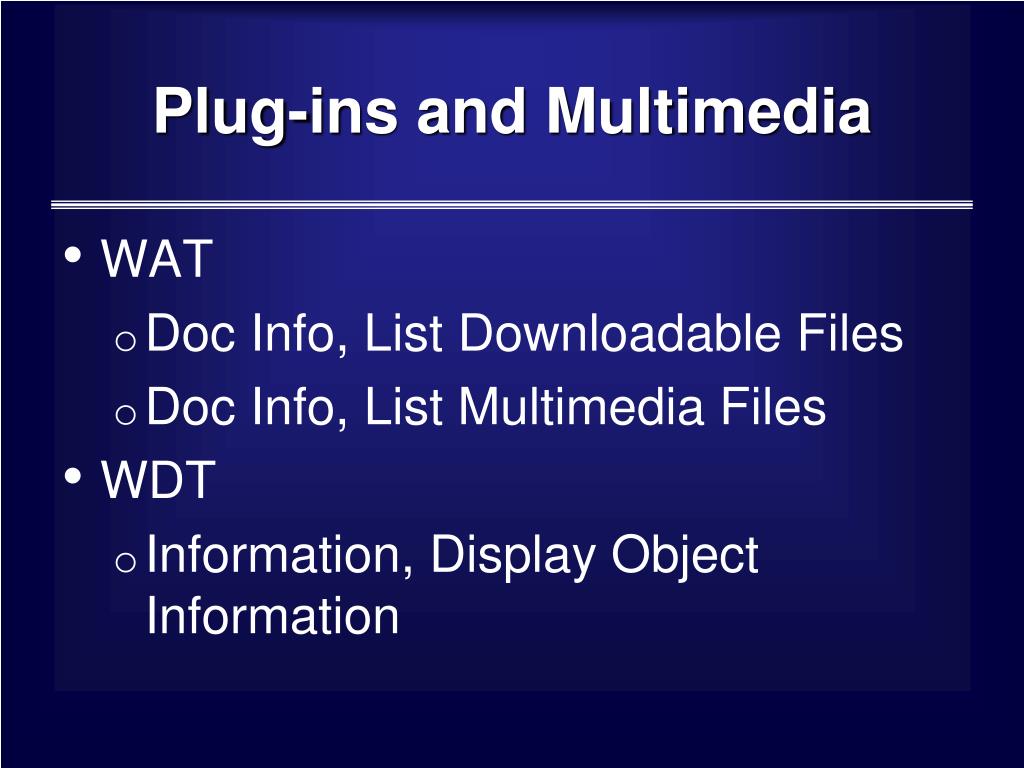 Plug-ins and Multimedia

• WAT
  o Doc Info, List Downloadable Files
  o Doc Info, List Multimedia Files
• WDT
  o Information, Display Object Information